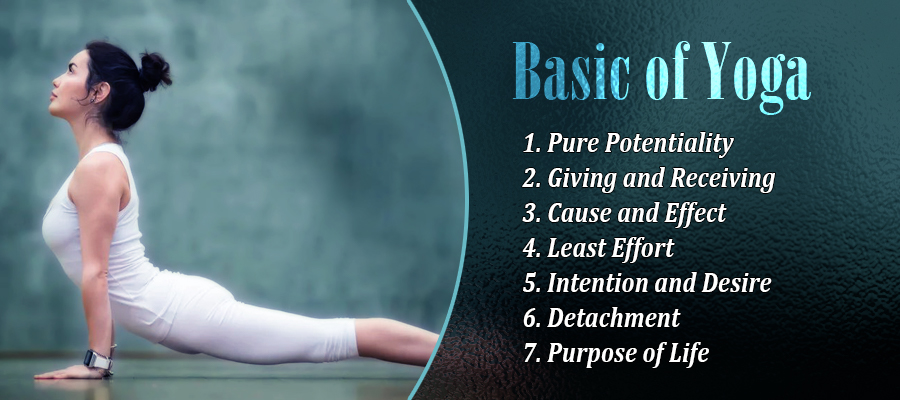 Basic of Yoga

1. Pure Potentiality
2. Giving and Receiving
3. Cause and Effect
4. Least Effort
5. Intention and Desire
6. Detachment
7. Purpose of Life